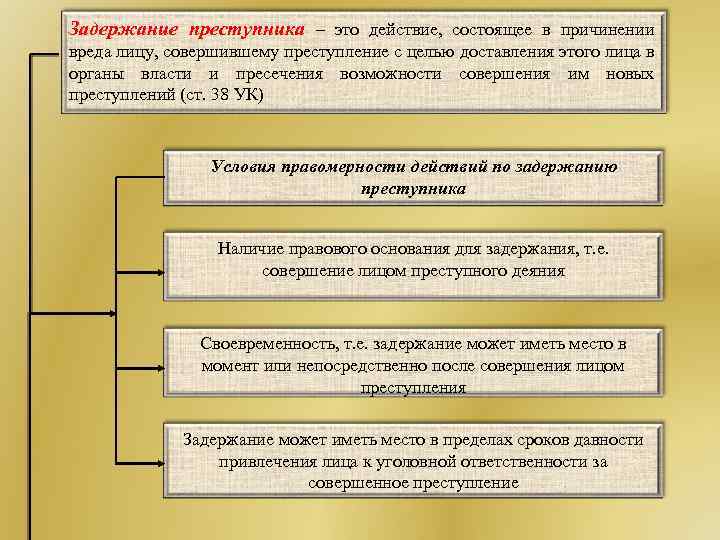 Задержание преступника – это действие, состоящее в причинении вреда лицу, совершившему преступление с целью доставления этого лица в органы власти и пресечения возможности совершения им новых преступлений (ст. 38 УК)

Условия правомерности действий по задержанию преступника

Наличие правового основания для задержания, т.е. совершение лицом преступного деяния

Своевременность, т.е. задержание может иметь место в момент или непосредственно после совершения лицом преступления

Задержание может иметь место в пределах сроков давности привлечения лица к уголовной ответственности за совершенное преступление